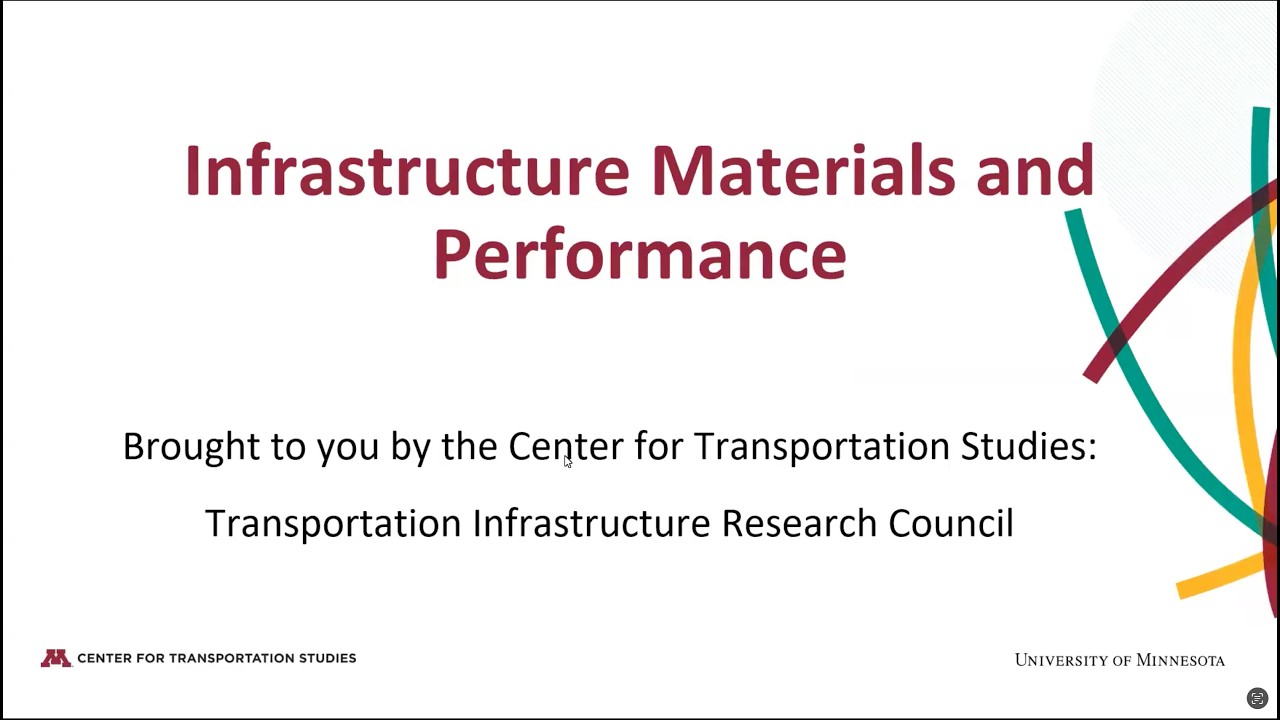 Infrastructure Materials and Performance

Brought to you by the Center for Transportation Studies:

Transportation Infrastructure Research Council

CENTER FOR TRANSPORTATION STUDIES

UNIVERSITY OF MINNESOTA